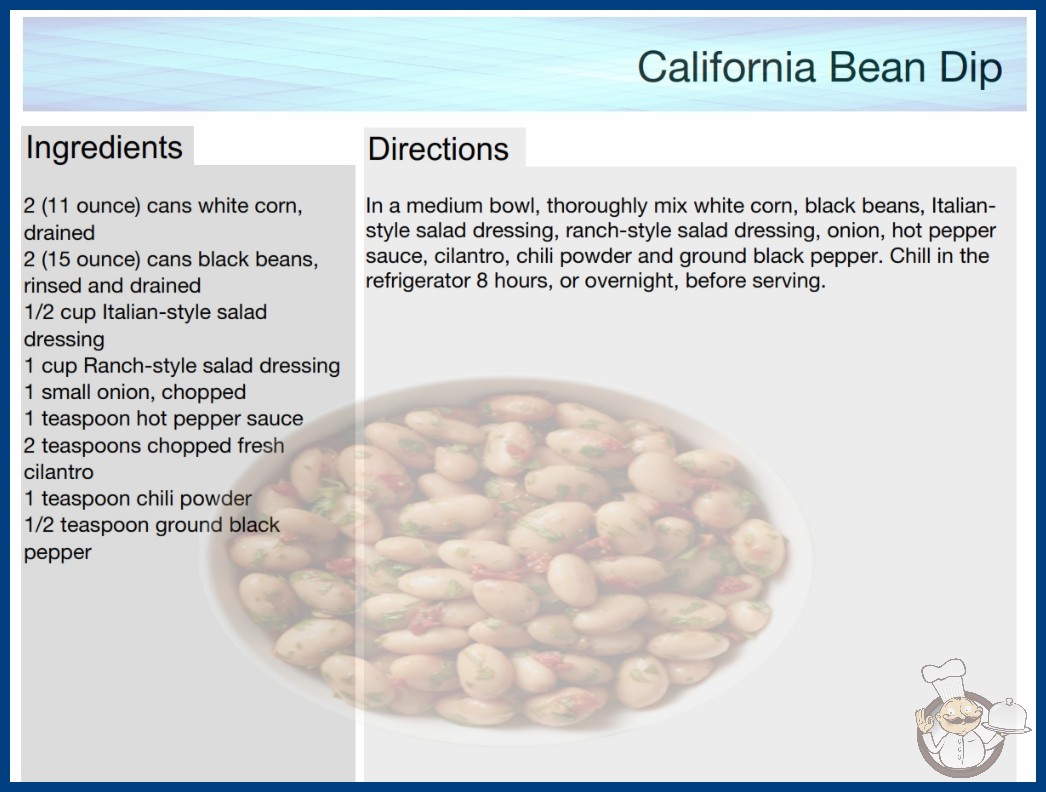 California Bean Dip

Ingredients

2 (11 ounce) cans white corn, drained
2 (15 ounce) cans black beans, rinsed and drained
1/2 cup Italian-style salad dressing
1 cup Ranch-style salad dressing
1 small onion, chopped
1 teaspoon hot pepper sauce
2 teaspoons chopped fresh cilantro
1 teaspoon chili powder
1/2 teaspoon ground black pepper

Directions

In a medium bowl, thoroughly mix white corn, black beans, Italian-style salad dressing, ranch-style salad dressing, onion, hot pepper sauce, cilantro, chili powder and ground black pepper. Chill in the refrigerator 8 hours, or overnight, before serving.